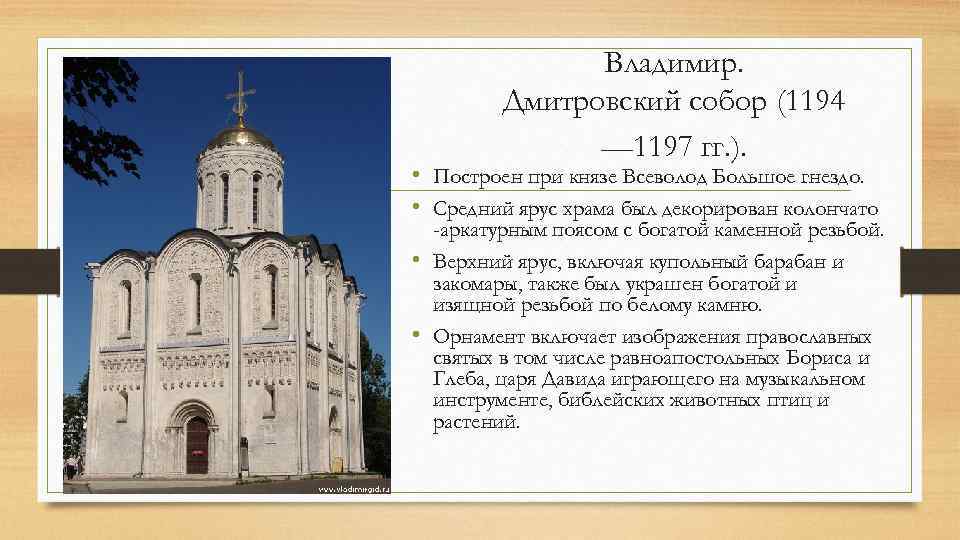 Владимир. Дмитровский собор (1194 —1197 гг.).

• Построен при князе Всеволод Большое гнездо.
• Средний ярус храма был декорирован колончато -аркатурным поясом с богатой каменной резьбой.
• Верхний ярус, включая купольный барабан и закомары, также был украшен богатой и изящной резьбой по белому камню.
• Орнамент включает изображения православных святых в том числе равноапостольных Бориса и Глеба, царя Давида играющего на музыкальном инструменте, библейских животных птиц и растений.

www.vladimirgid.ru